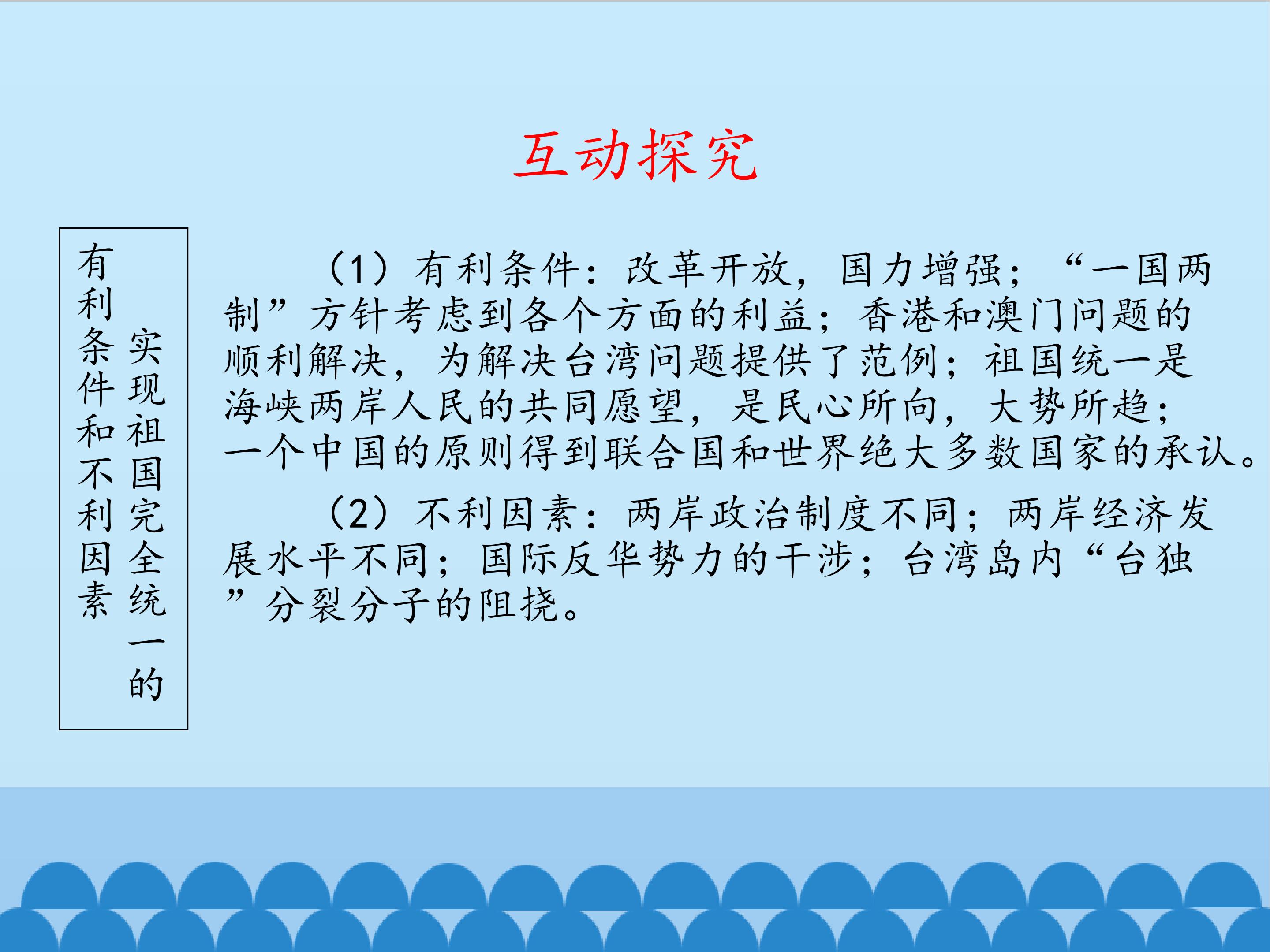 互动探究

实现祖国完全统一的有利条件和不利因素

（1）有利条件：改革开放，国力增强；“一国两制”方针考虑到各个方面的利益；香港和澳门问题的顺利解决，为解决台湾问题提供了范例；祖国统一是海峡两岸人民的共同愿望，是民心所向，大势所趋；一个中国的原则得到联合国和世界绝大多数国家的承认。

（2）不利因素：两岸政治制度不同；两岸经济发展水平不同；国际反华势力的干涉；台湾岛内“台独”分裂分子的阻挠。